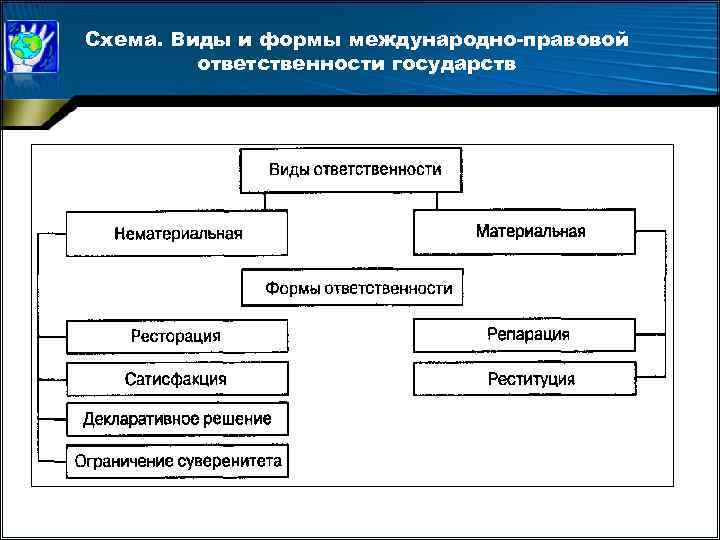 Схема. Виды и формы международно-правовой ответственности государств

Виды ответственности

Нематериальная

Материальная

Формы ответственности

Ресторация

Сатисфакция

Декларативное решение

Ограничение суверенитета

Репарация

Реституция